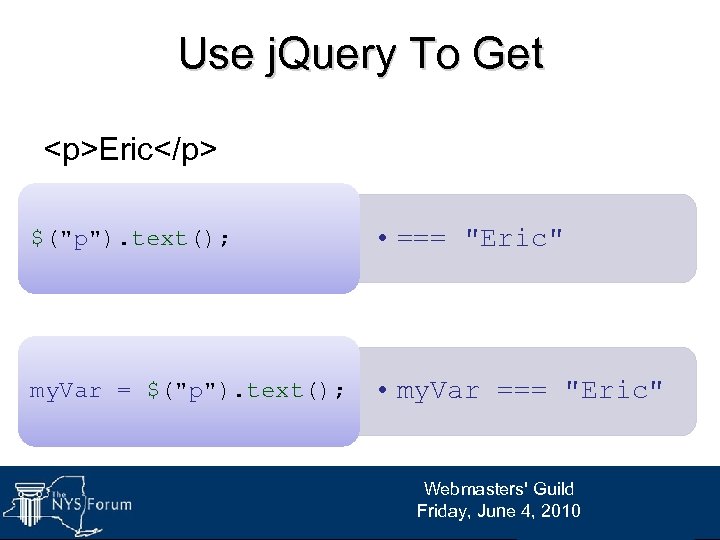 Use jQuery To Get

<p>Eric</p>

$("p").text();

• === "Eric"

myVar = $("p").text();

• myVar === "Eric"

The NYS Forum

Webmasters' Guild
Friday, June 4, 2010